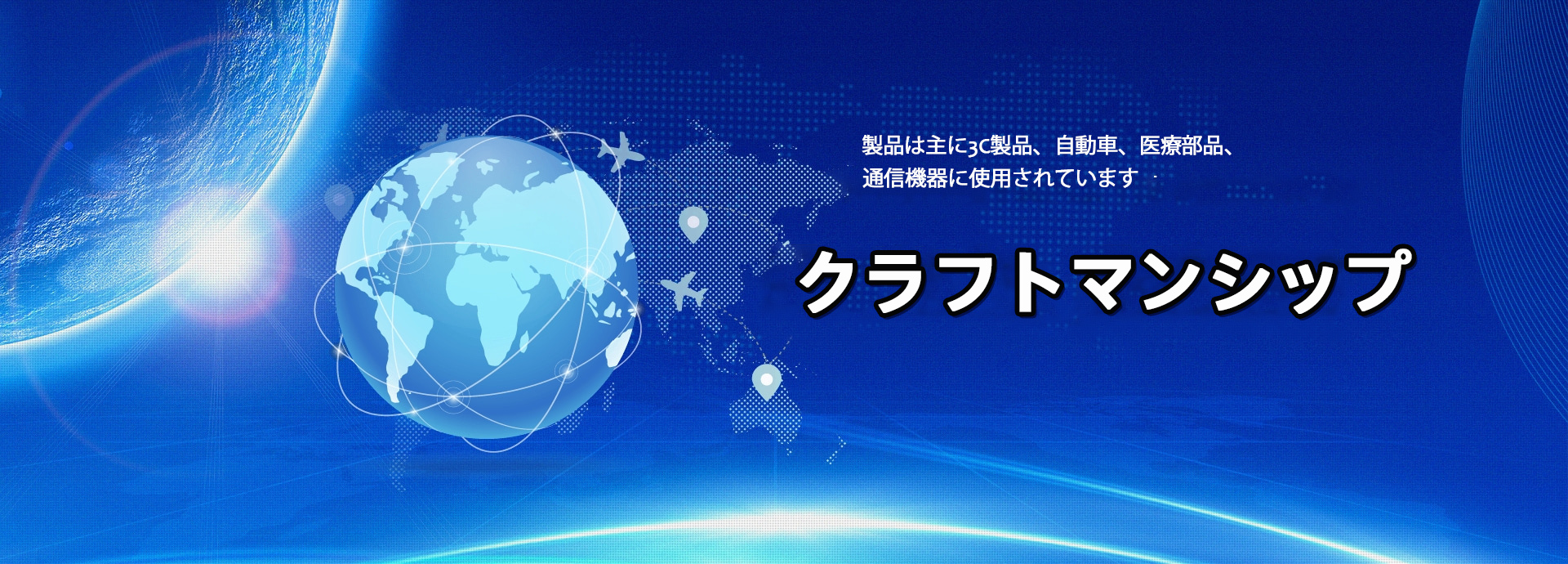 製品は主に3C製品、自動車、医療部品、通信機器に使用されています

クラフトマンシップ